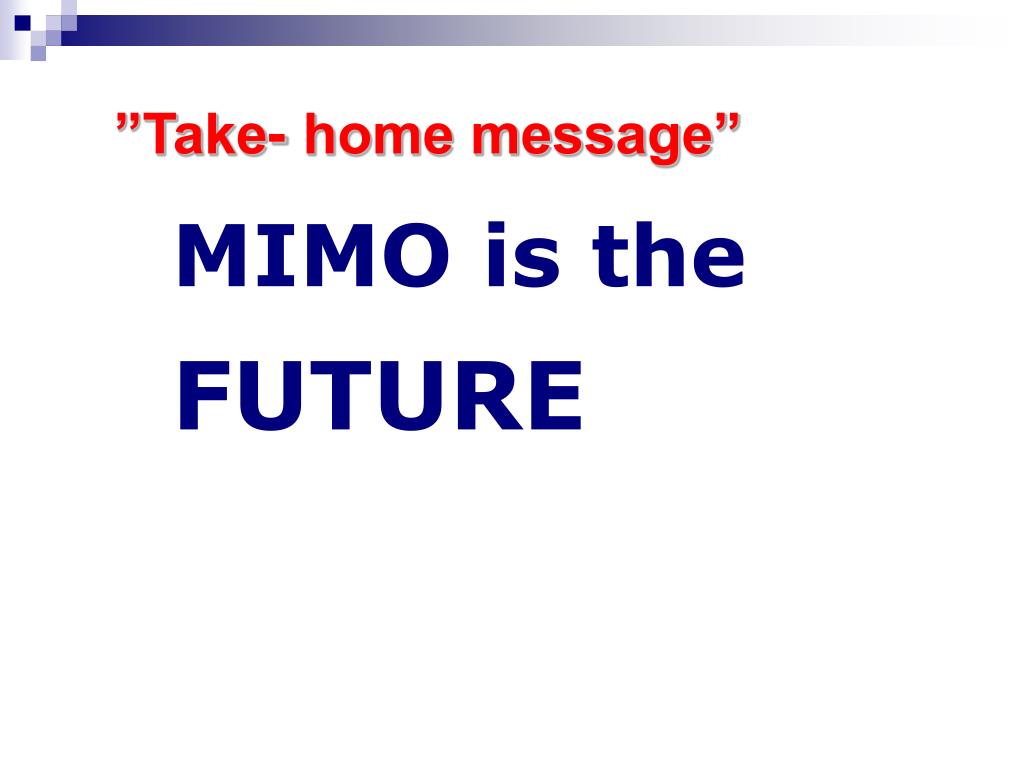 ”Take- home message”

MIMO is the FUTURE